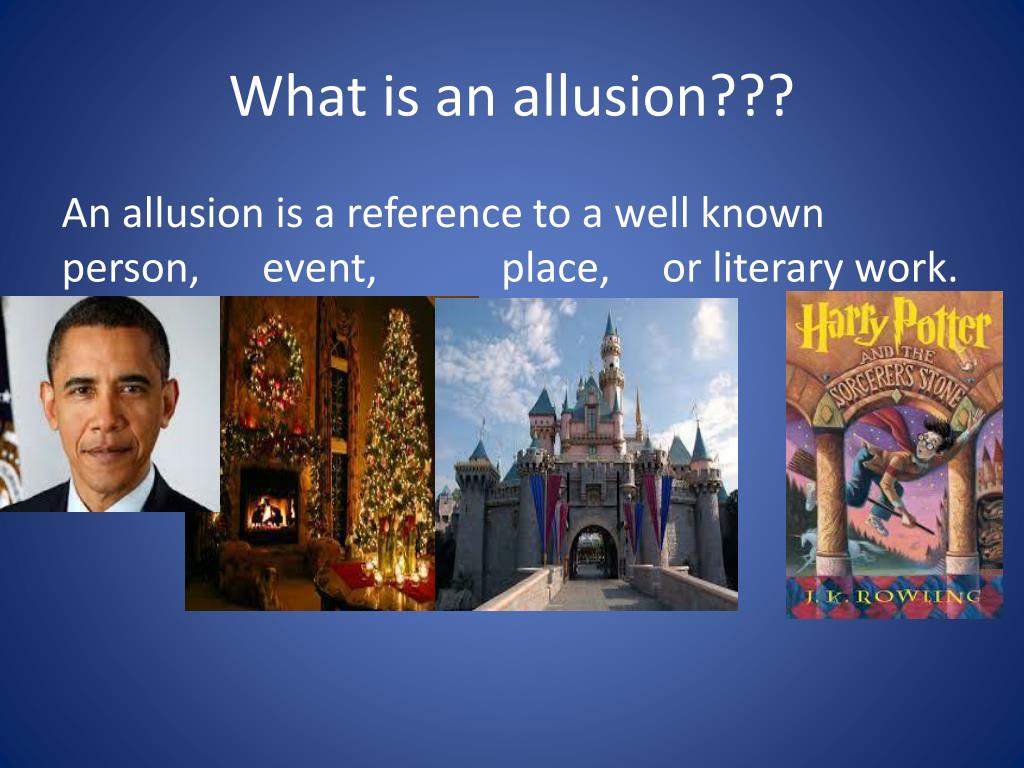 What is an allusion???

An allusion is a reference to a well known person, event, place, or literary work.

Harry Potter AND THE SORCERER'S STONE

J. K. ROWLING